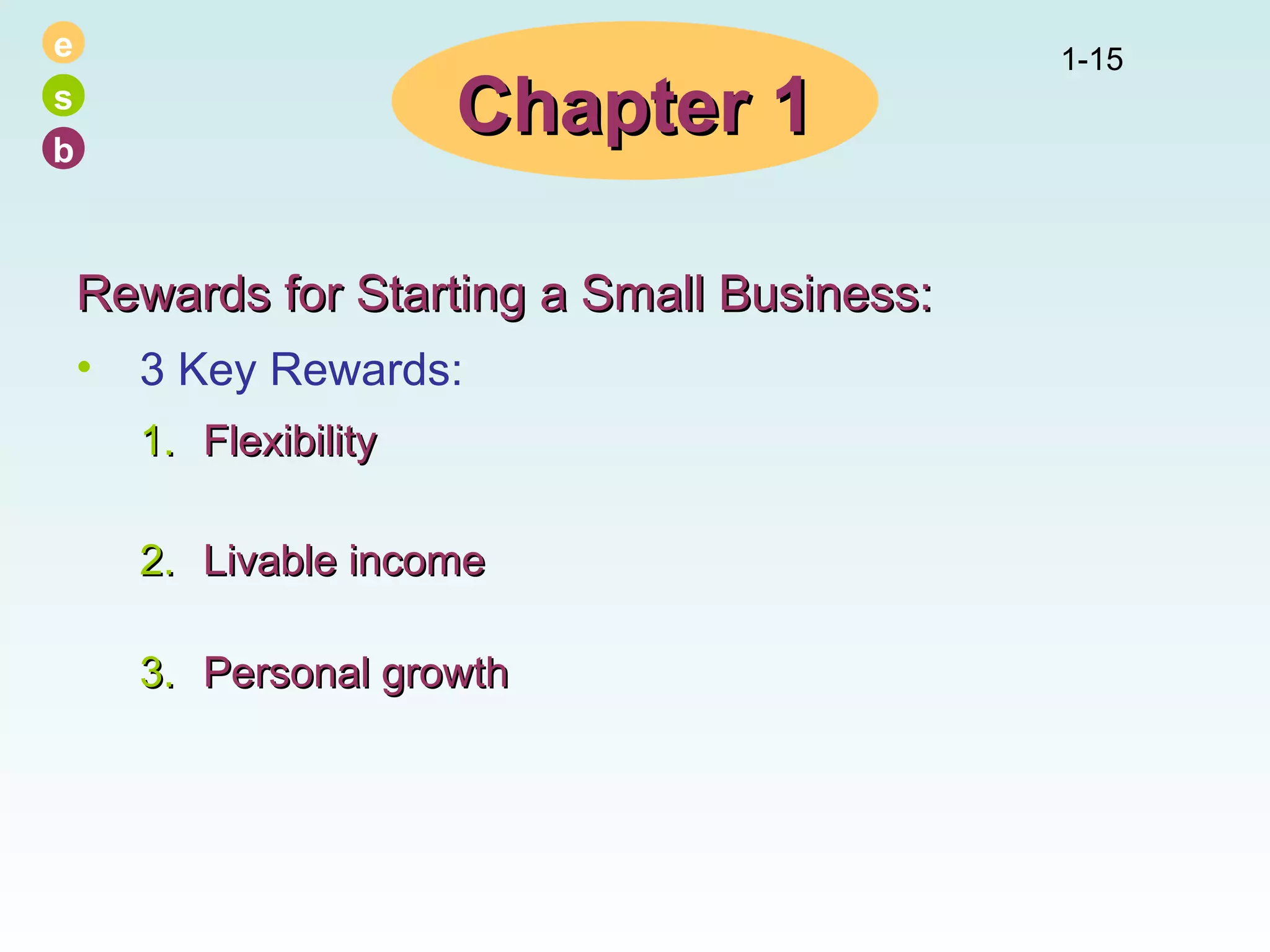 e
s
b

Chapter 1

1-15

Rewards for Starting a Small Business:

• 3 Key Rewards:

1. Flexibility

2. Livable income

3. Personal growth